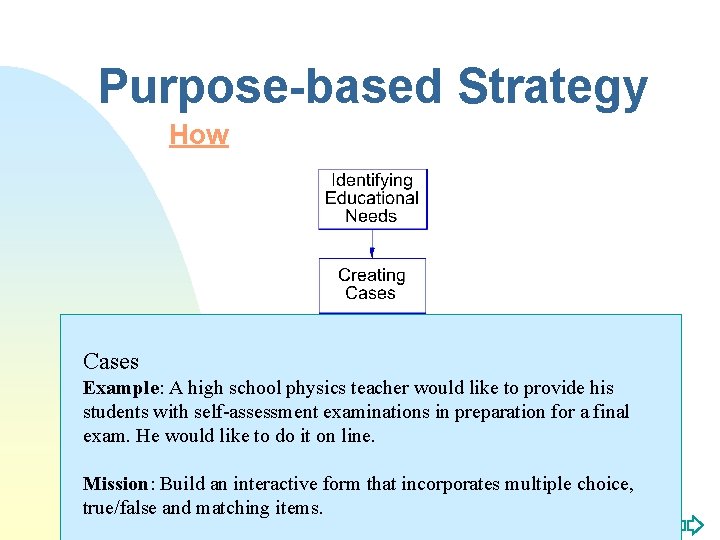 Purpose-based Strategy

How

Identifying Educational Needs

Creating Cases

Cases

**Example**: A high school physics teacher would like to provide his students with self-assessment examinations in preparation for a final exam. He would like to do it on line.

**Mission**: Build an interactive form that incorporates multiple choice, true/false and matching items.